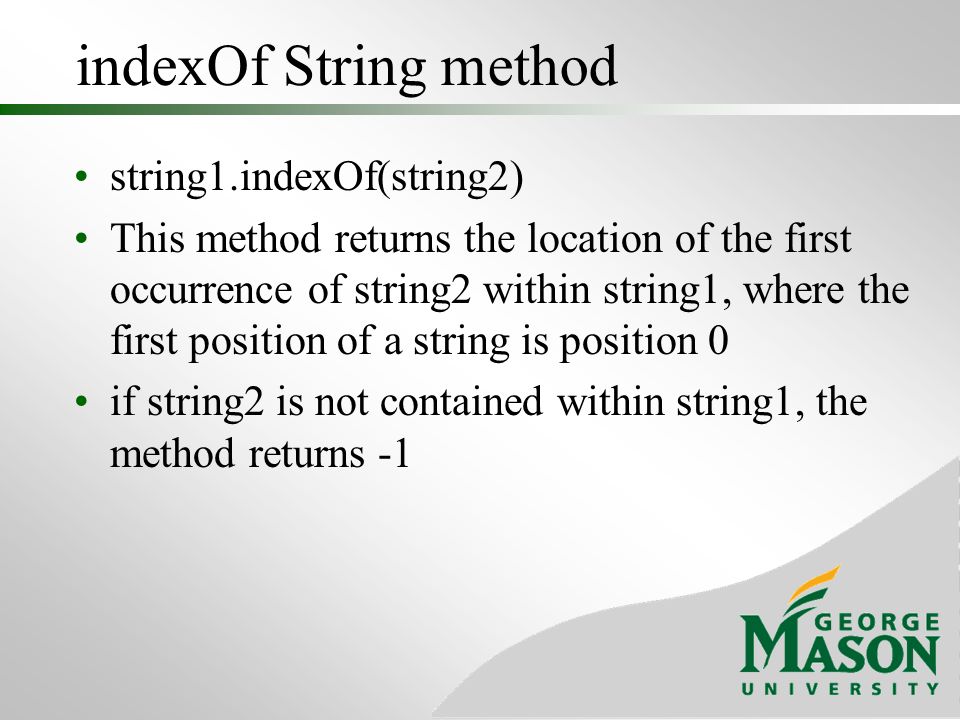 indexOf String method

• string1.indexOf(string2)
• This method returns the location of the first occurrence of string2 within string1, where the first position of a string is position 0
• if string2 is not contained within string1, the method returns -1

GEORGE
MASON
UNIVERSITY